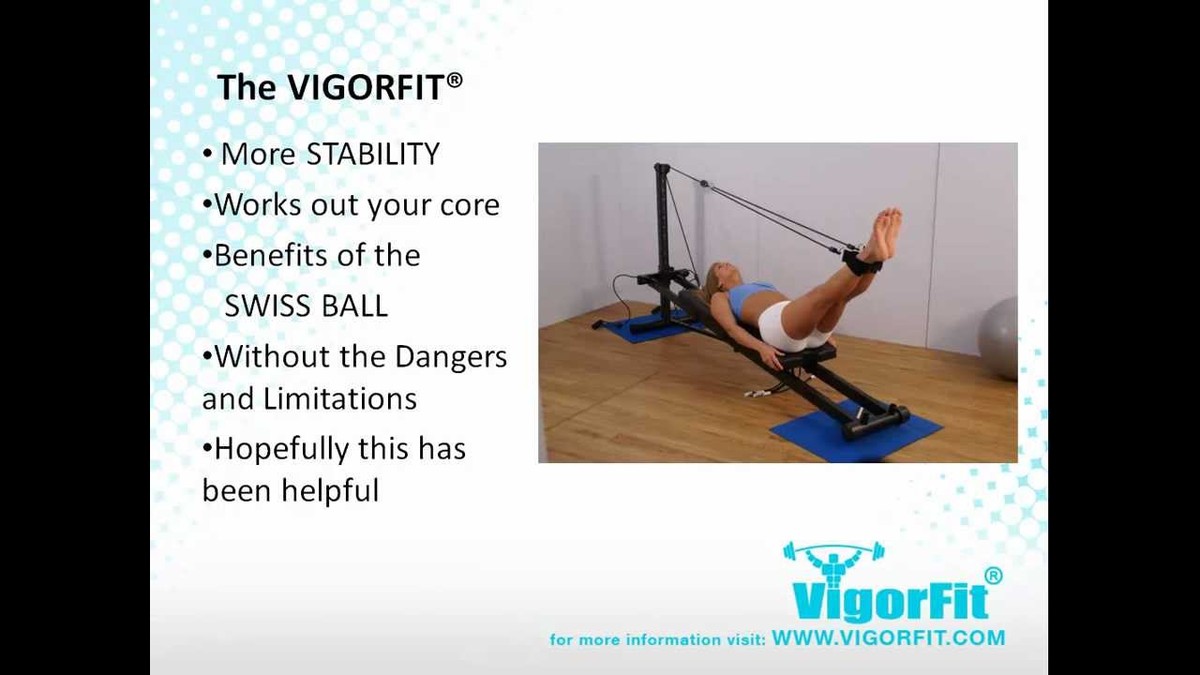 The VIGORFIT®

• More STABILITY
•Works out your core
•Benefits of the SWISS BALL
•Without the Dangers and Limitations
•Hopefully this has been helpful

VigorFit®
for more information visit: WWW.VIGORFIT.COM